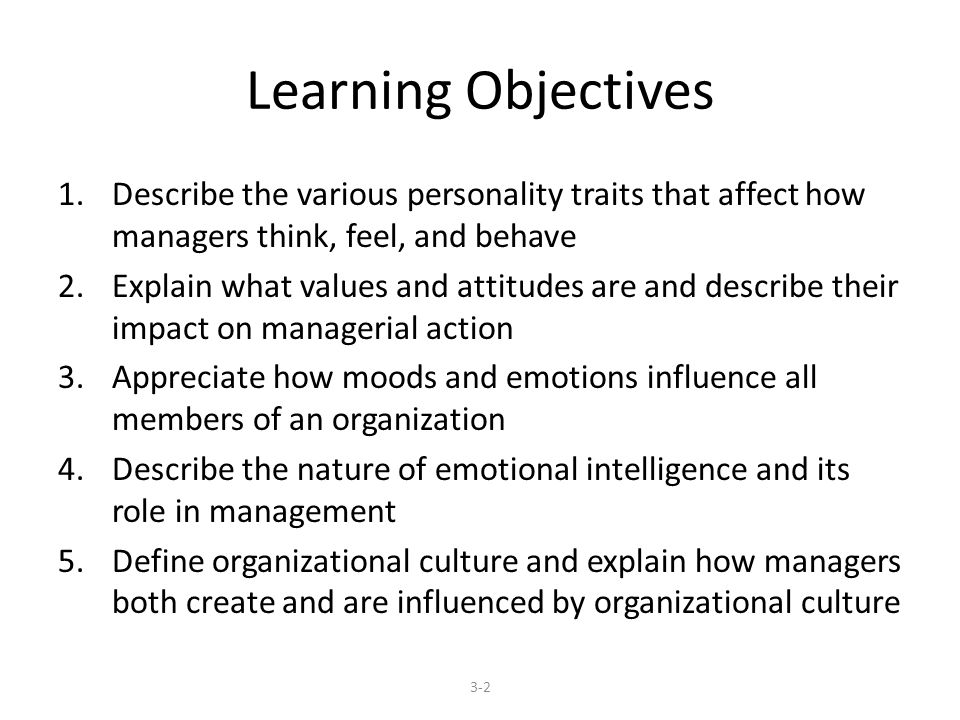 Learning Objectives

1. Describe the various personality traits that affect how managers think, feel, and behave
2. Explain what values and attitudes are and describe their impact on managerial action
3. Appreciate how moods and emotions influence all members of an organization
4. Describe the nature of emotional intelligence and its role in management
5. Define organizational culture and explain how managers both create and are influenced by organizational culture

3-2